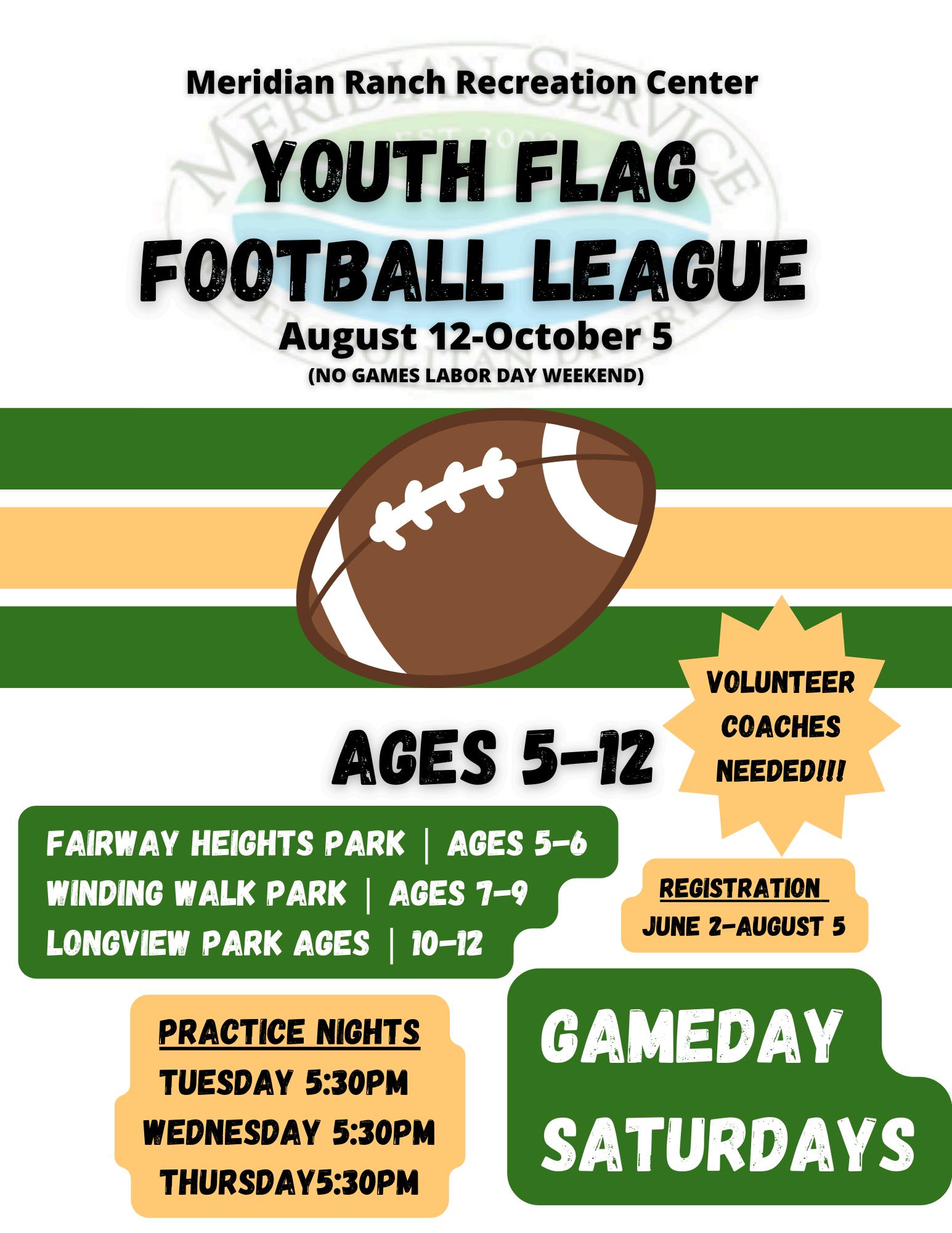 Meridian Ranch Recreation Center

MERIDIAN SERVICE

EST. 2000

METROPOLITAN DISTRICT

YOUTH FLAG FOOTBALL LEAGUE

August 12-October 5

(NO GAMES LABOR DAY WEEKEND)

VOLUNTEER COACHES NEEDED!!!

AGES 5-12

FAIRWAY HEIGHTS PARK | AGES 5-6
WINDING WALK PARK | AGES 7-9
LONGVIEW PARK AGES | 10-12

REGISTRATION
JUNE 2-AUGUST 5

PRACTICE NIGHTS
TUESDAY 5:30PM
WEDNESDAY 5:30PM
THURSDAY5:30PM

GAMEDAY SATURDAYS